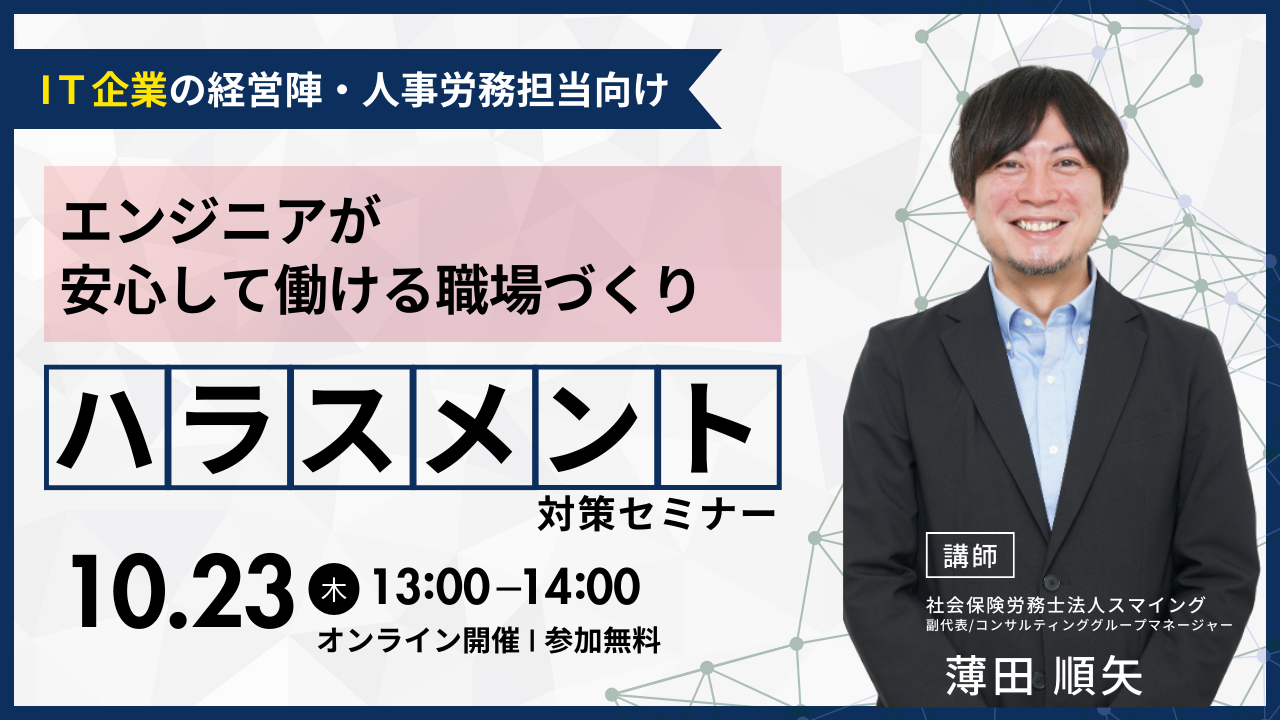 IT企業の経営陣・人事労務担当向け

エンジニアが
安心して働ける職場づくり

ハラスメント
対策セミナー

10.23 木 13:00–14:00
オンライン開催 | 参加無料

講師
社会保険労務士法人スマイング
副代表/コンサルティンググループマネージャー
薄田 順矢